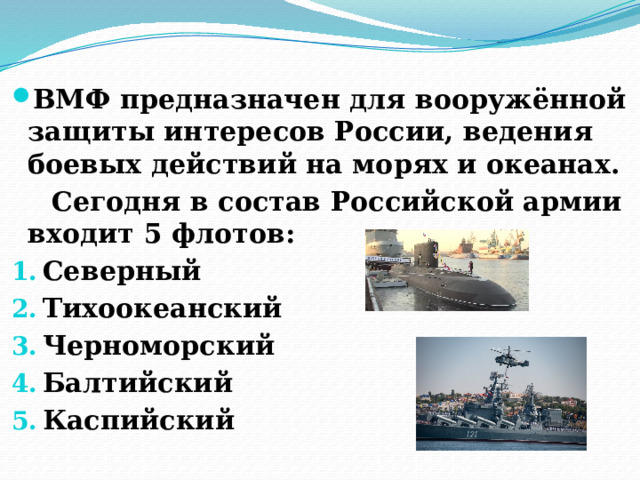 ВМФ предназначен для вооружённой защиты интересов России, ведения боевых действий на морях и океанах.

Сегодня в состав Российской армии входит 5 флотов:

1. Северный
2. Тихоокеанский
3. Черноморский
4. Балтийский
5. Каспийский

121